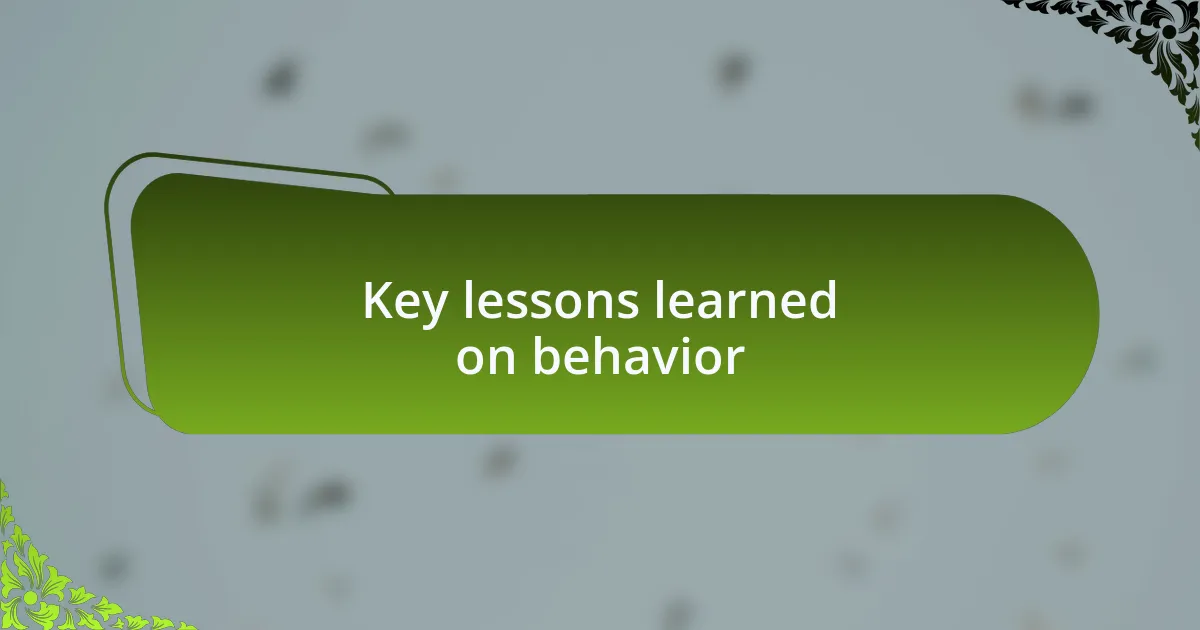 Key lessons learned on behavior